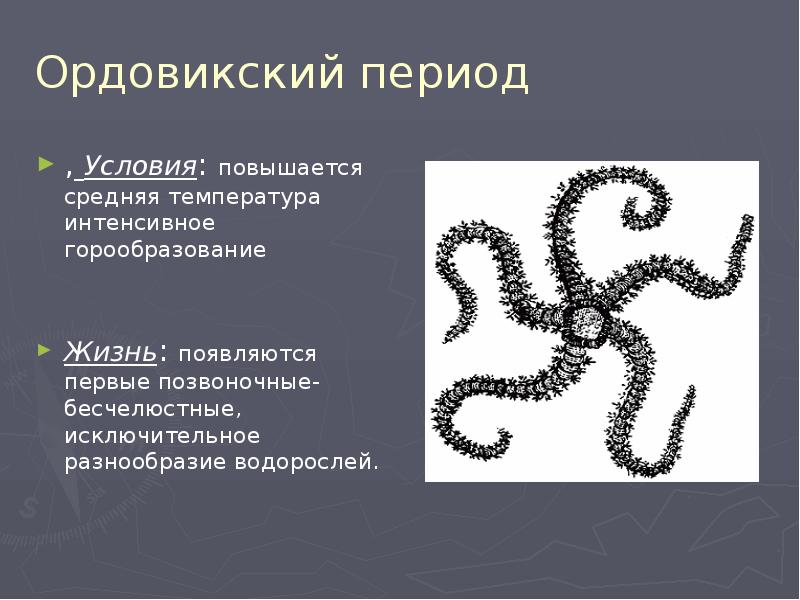 Ордовикский период

, Условия: повышается средняя температура интенсивное горообразование

Жизнь: появляются первые позвоночные-бесчелюстные, исключительное разнообразие водорослей.